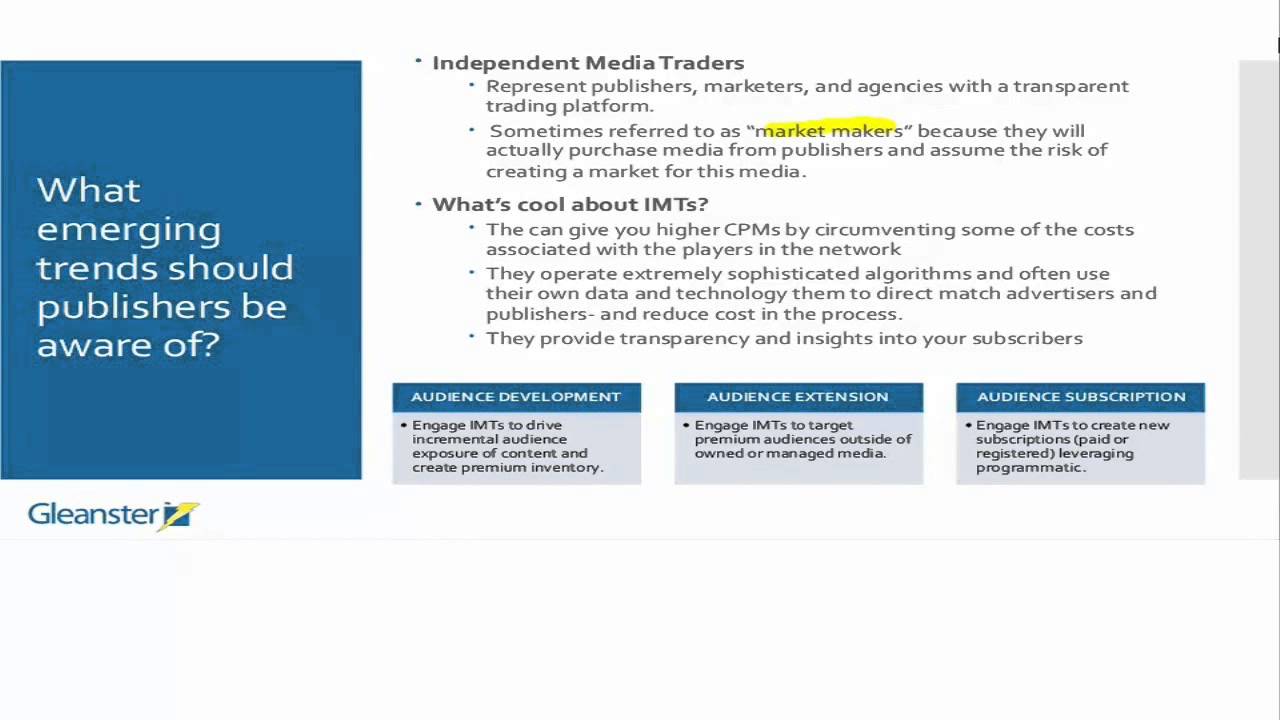 What emerging trends should publishers be aware of?

• Independent Media Traders
  • Represent publishers, marketers, and agencies with a transparent trading platform.
  • Sometimes referred to as "market makers" because they will actually purchase media from publishers and assume the risk of creating a market for this media.
• What's cool about IMTs?
  • The can give you higher CPMs by circumventing some of the costs associated with the players in the network
  • They operate extremely sophisticated algorithms and often use their own data and technology them to direct match advertisers and publishers- and reduce cost in the process.
  • They provide transparency and insights into your subscribers

AUDIENCE DEVELOPMENT
• Engage IMTs to drive incremental audience exposure of content and create premium inventory.

AUDIENCE EXTENSION
• Engage IMTs to target premium audiences outside of owned or managed media.

AUDIENCE SUBSCRIPTION
• Engage IMTs to create new subscriptions (paid or registered) leveraging programmatic.

Gleanster